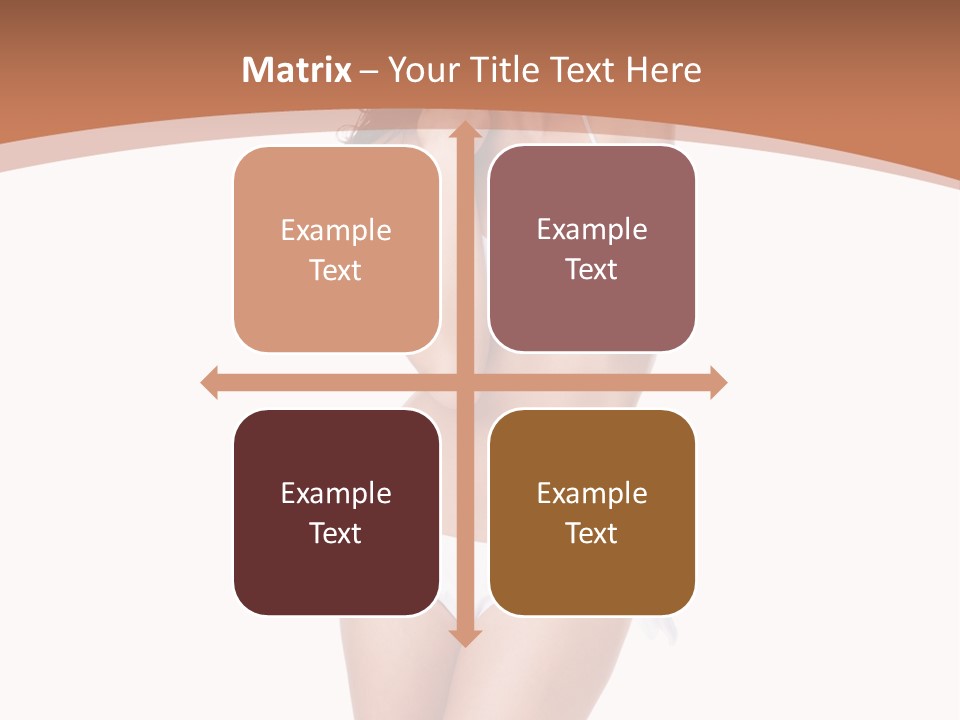 Matrix – Your Title Text Here

Example Text

Example Text

Example Text

Example Text